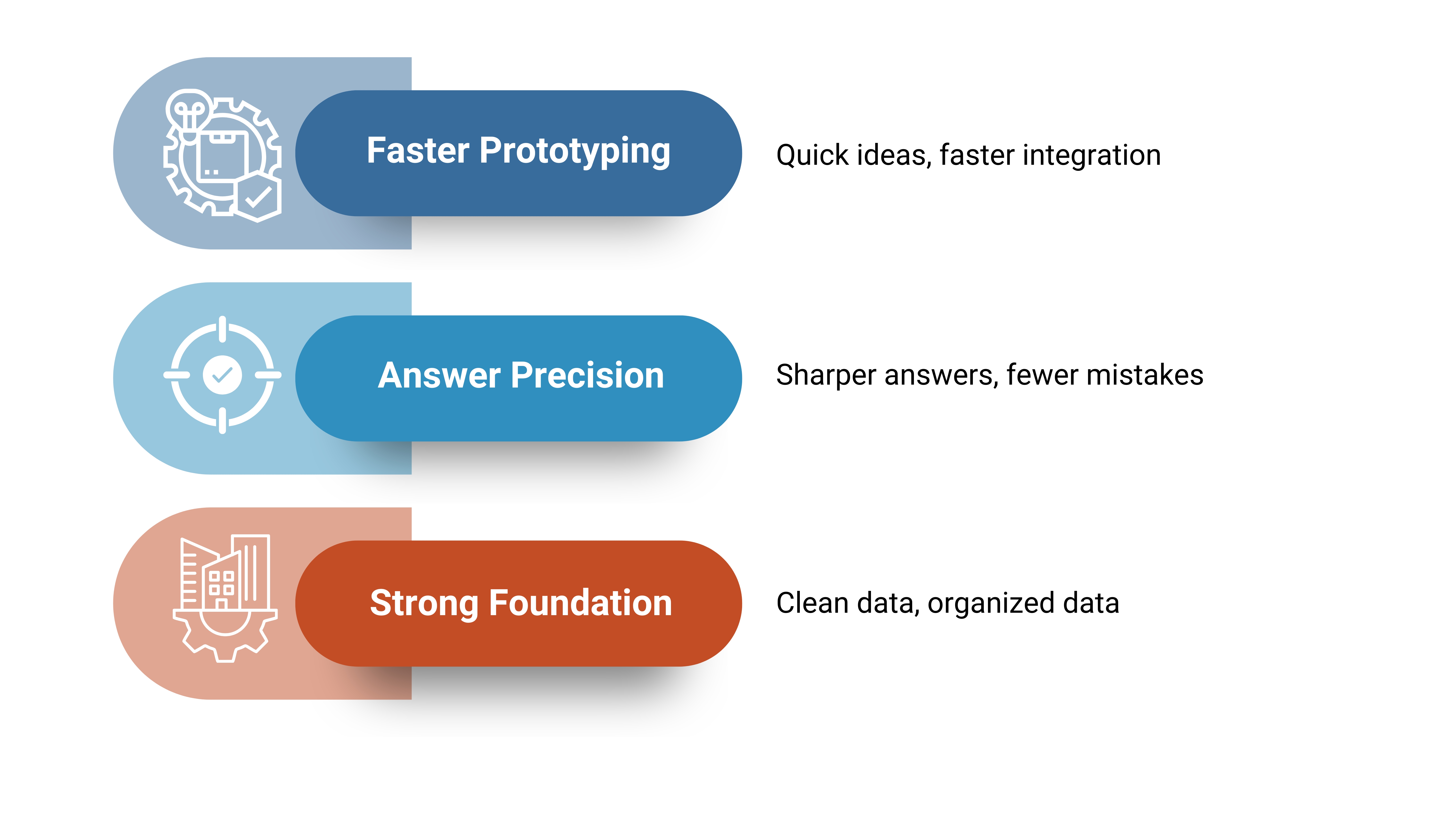 Faster Prototyping

Quick ideas, faster integration

Answer Precision

Sharper answers, fewer mistakes

Strong Foundation

Clean data, organized data